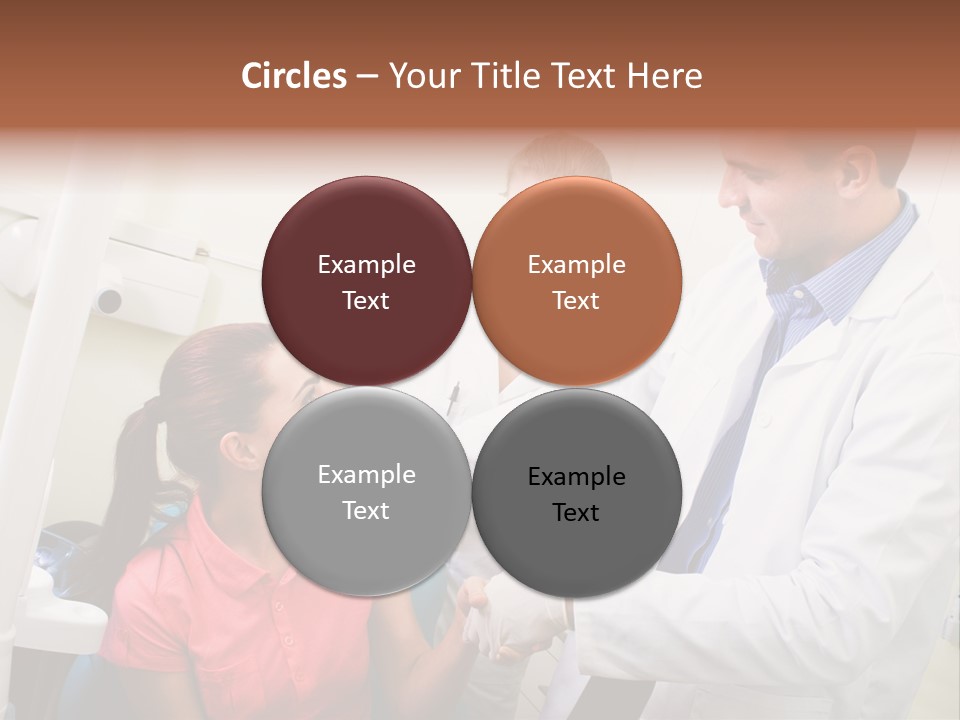 Circles – Your Title Text Here

Example Text

Example Text

Example Text

Example Text